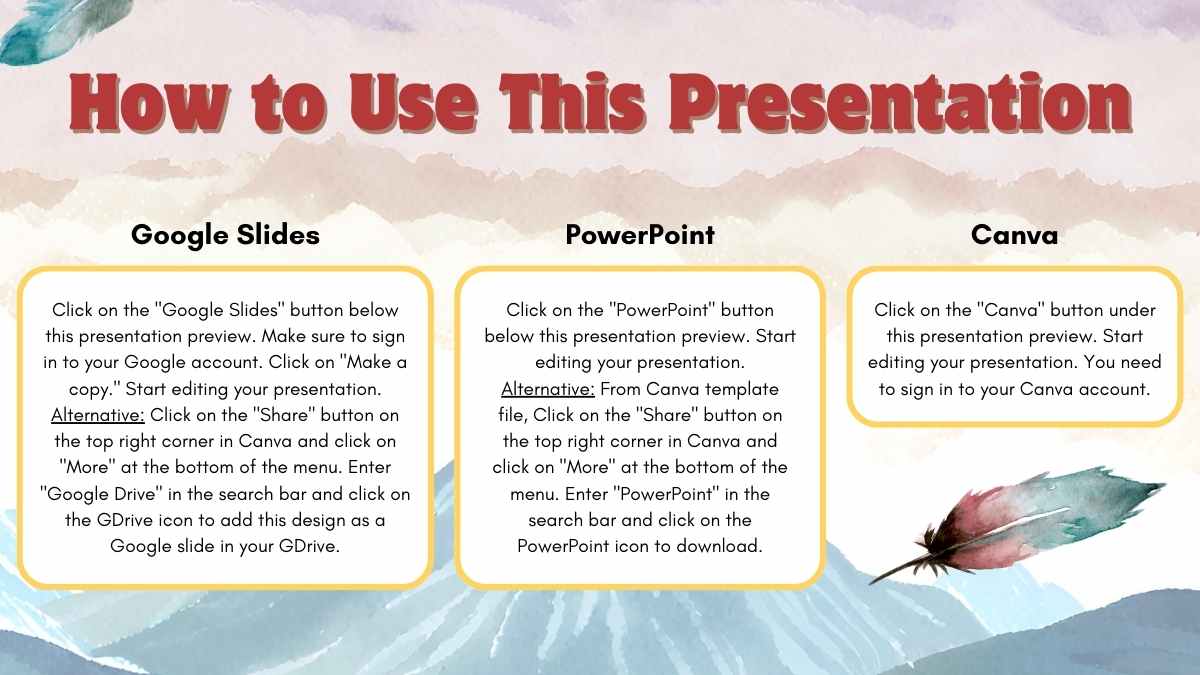 How to Use This Presentation

Google Slides

Click on the "Google Slides" button below this presentation preview. Make sure to sign in to your Google account. Click on "Make a copy." Start editing your presentation. Alternative: Click on the "Share" button on the top right corner in Canva and click on "More" at the bottom of the menu. Enter "Google Drive" in the search bar and click on the GDrive icon to add this design as a Google slide in your GDrive.

PowerPoint

Click on the "PowerPoint" button below this presentation preview. Start editing your presentation. Alternative: From Canva template file, Click on the "Share" button on the top right corner in Canva and click on "More" at the bottom of the menu. Enter "PowerPoint" in the search bar and click on the PowerPoint icon to download.

Canva

Click on the "Canva" button under this presentation preview. Start editing your presentation. You need to sign in to your Canva account.